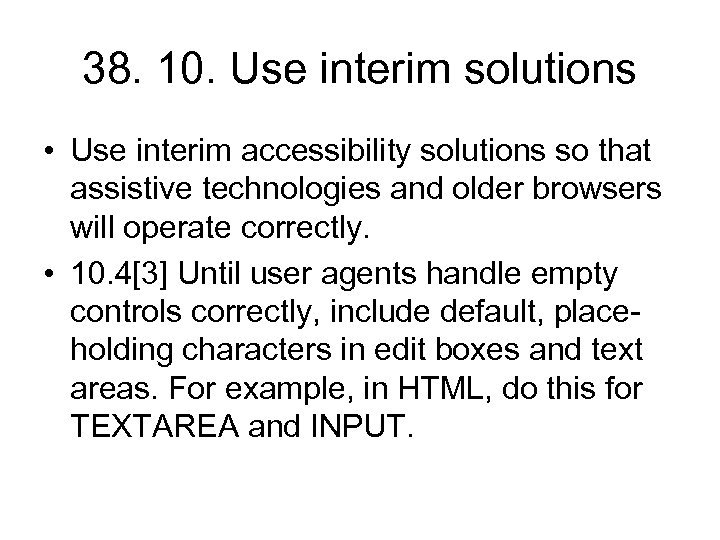 38. 10. Use interim solutions

• Use interim accessibility solutions so that assistive technologies and older browsers will operate correctly.
• 10.4[3] Until user agents handle empty controls correctly, include default, place-holding characters in edit boxes and text areas. For example, in HTML, do this for TEXTAREA and INPUT.